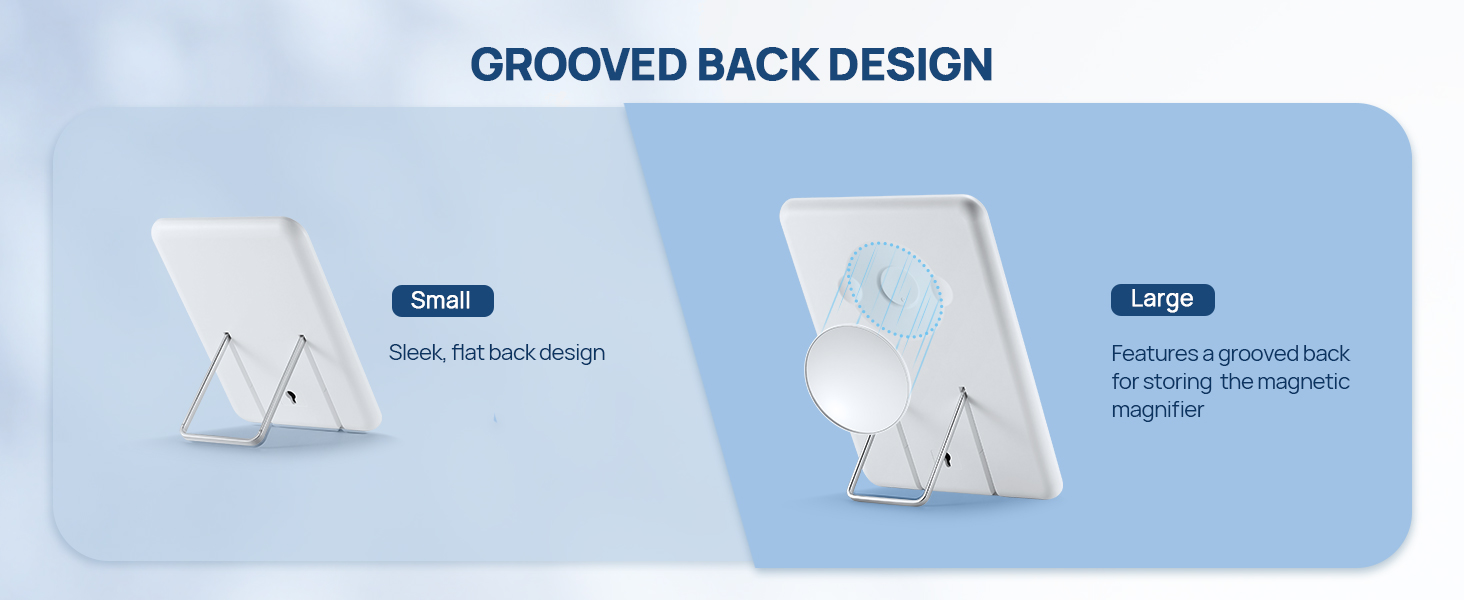 GROOVED BACK DESIGN

Small

Sleek, flat back design

Large

Features a grooved back for storing the magnetic magnifier